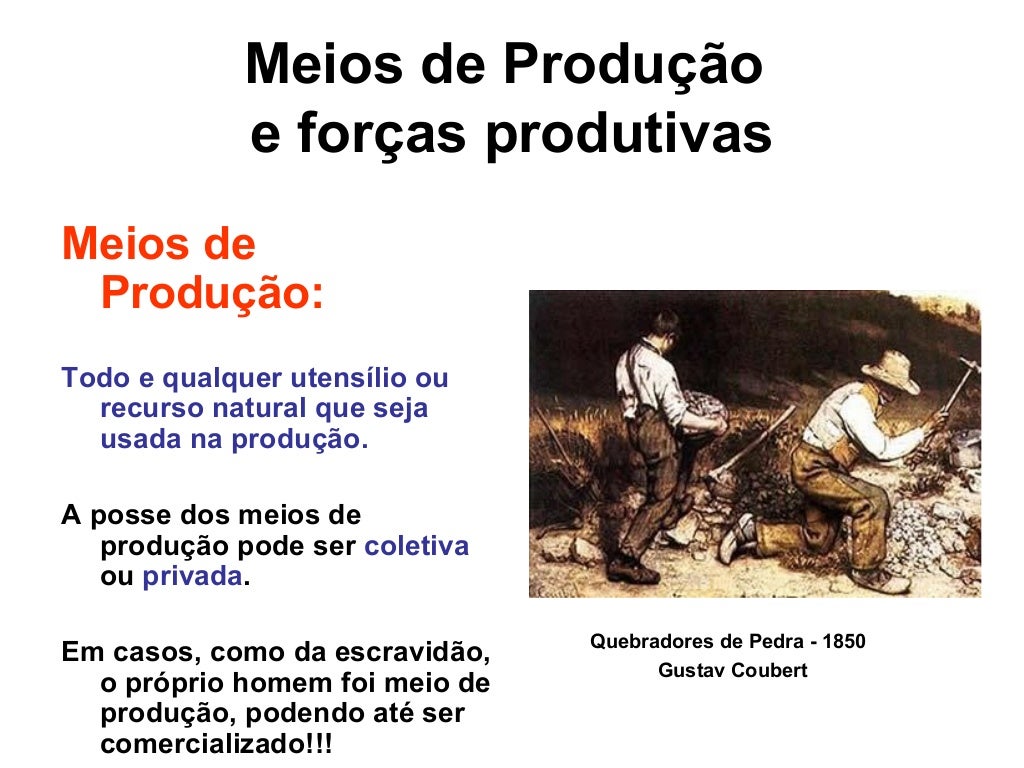 Meios de Produção
e forças produtivas

Meios de Produção:

Todo e qualquer utensílio ou recurso natural que seja usada na produção.

A posse dos meios de produção pode ser coletiva ou privada.

Em casos, como da escravidão, o próprio homem foi meio de produção, podendo até ser comercializado!!!

Quebradores de Pedra - 1850
Gustav Coubert